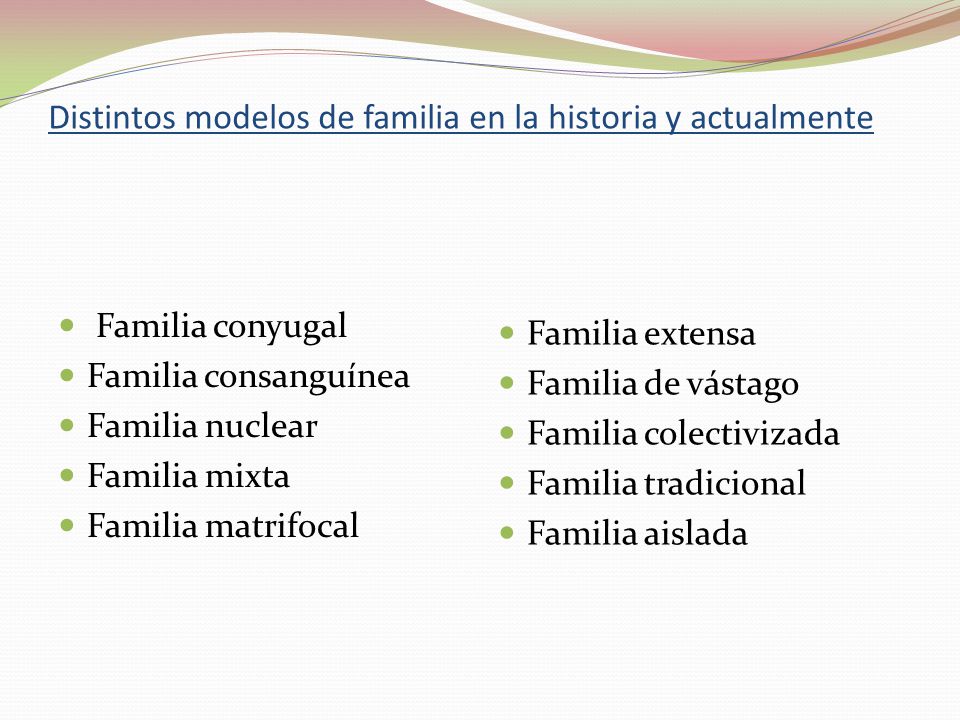 Distintos modelos de familia en la historia y actualmente

- Familia conyugal
- Familia consanguínea
- Familia nuclear
- Familia mixta
- Familia matrifocal

- Familia extensa
- Familia de vástago
- Familia colectivizada
- Familia tradicional
- Familia aislada